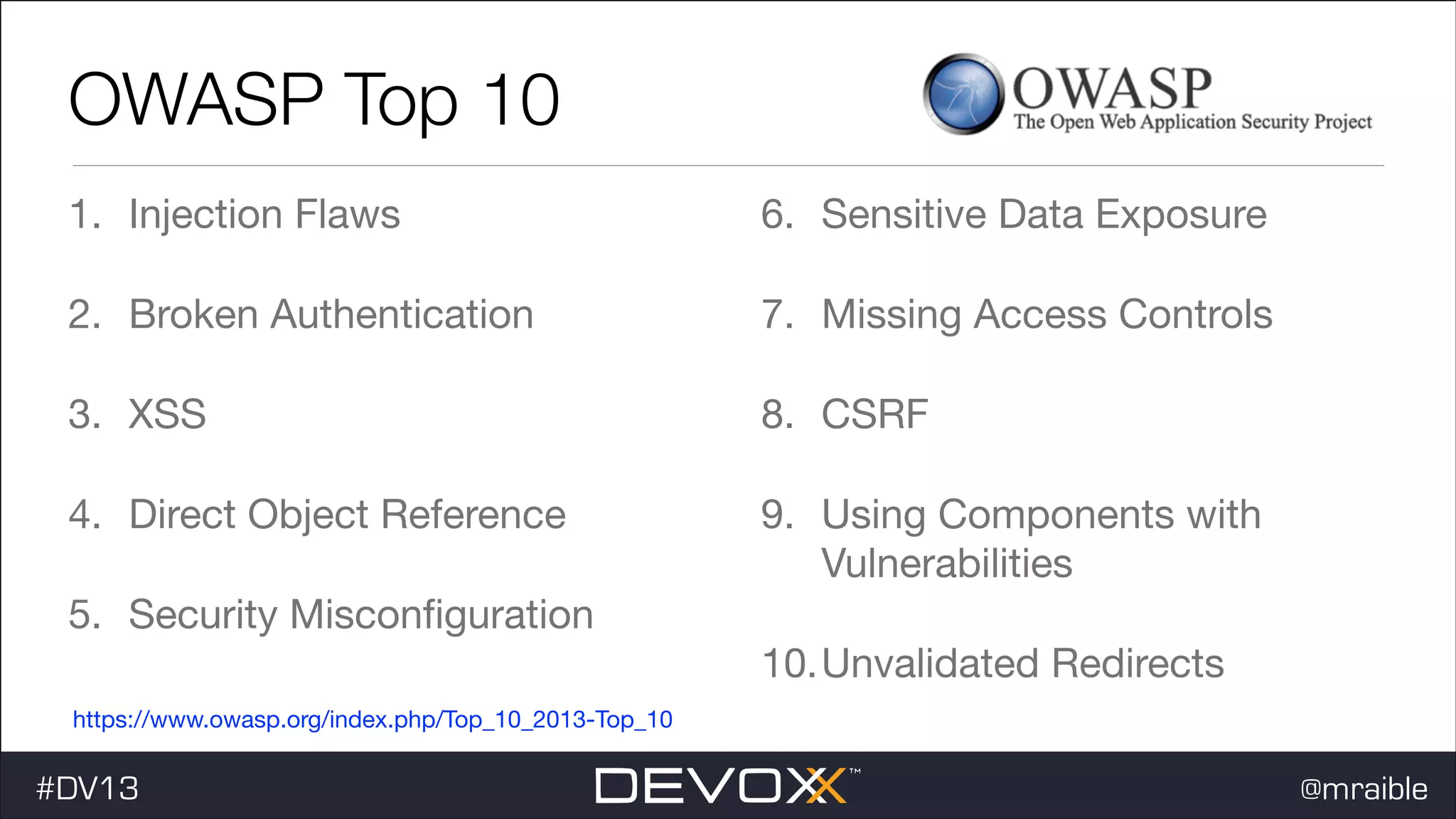 OWASP Top 10

OWASP
The Open Web Application Security Project

1. Injection Flaws

2. Broken Authentication

3. XSS

4. Direct Object Reference

5. Security Misconfiguration

6. Sensitive Data Exposure

7. Missing Access Controls

8. CSRF

9. Using Components with Vulnerabilities

10. Unvalidated Redirects

https://www.owasp.org/index.php/Top_10_2013-Top_10

#DV13

DEVOXX™

@mraible